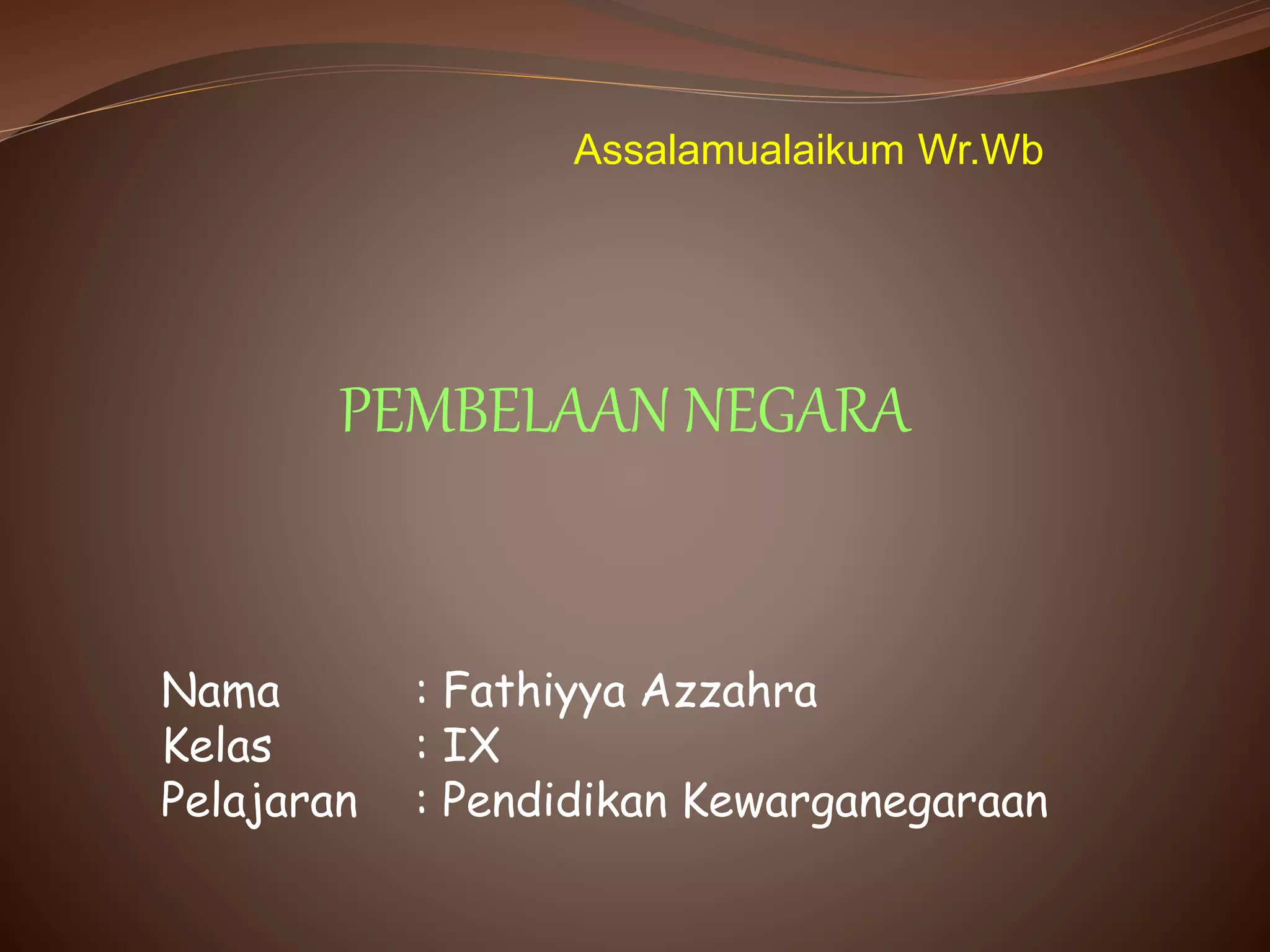 Assalamualaikum Wr.Wb

PEMBELAAN NEGARA

Nama : Fathiyya Azzahra
Kelas : IX
Pelajaran : Pendidikan Kewarganegaraan